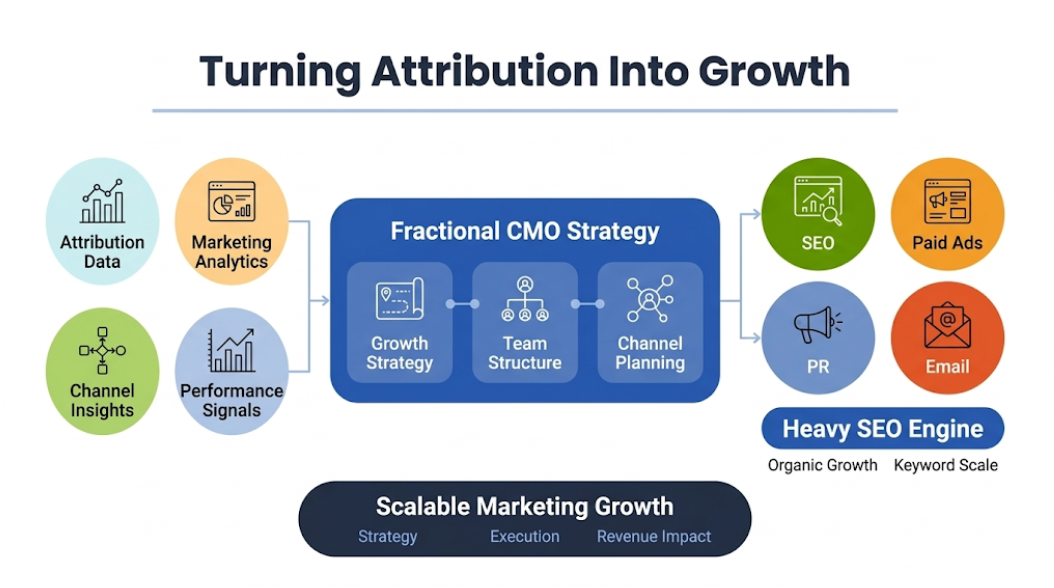 Turning Attribution Into Growth

Attribution Data

Marketing Analytics

Channel Insights

Performance Signals

Fractional CMO Strategy

Growth Strategy

Team Structure

Channel Planning

SEO

Paid Ads

PR

Email

Heavy SEO Engine

Organic Growth

Keyword Scale

Scalable Marketing Growth

Strategy

Execution

Revenue Impact